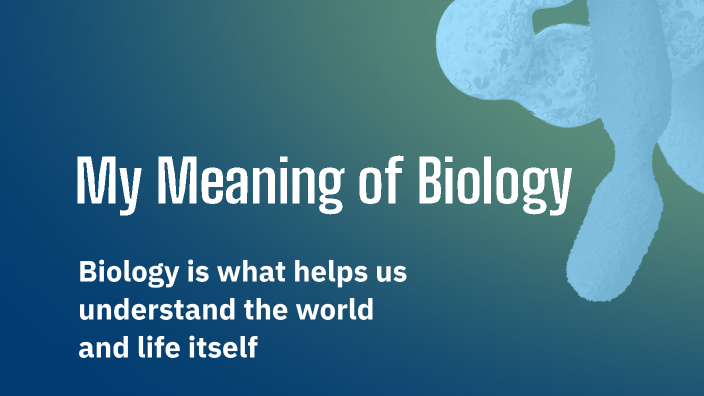 My Meaning of Biology

Biology is what helps us understand the world and life itself